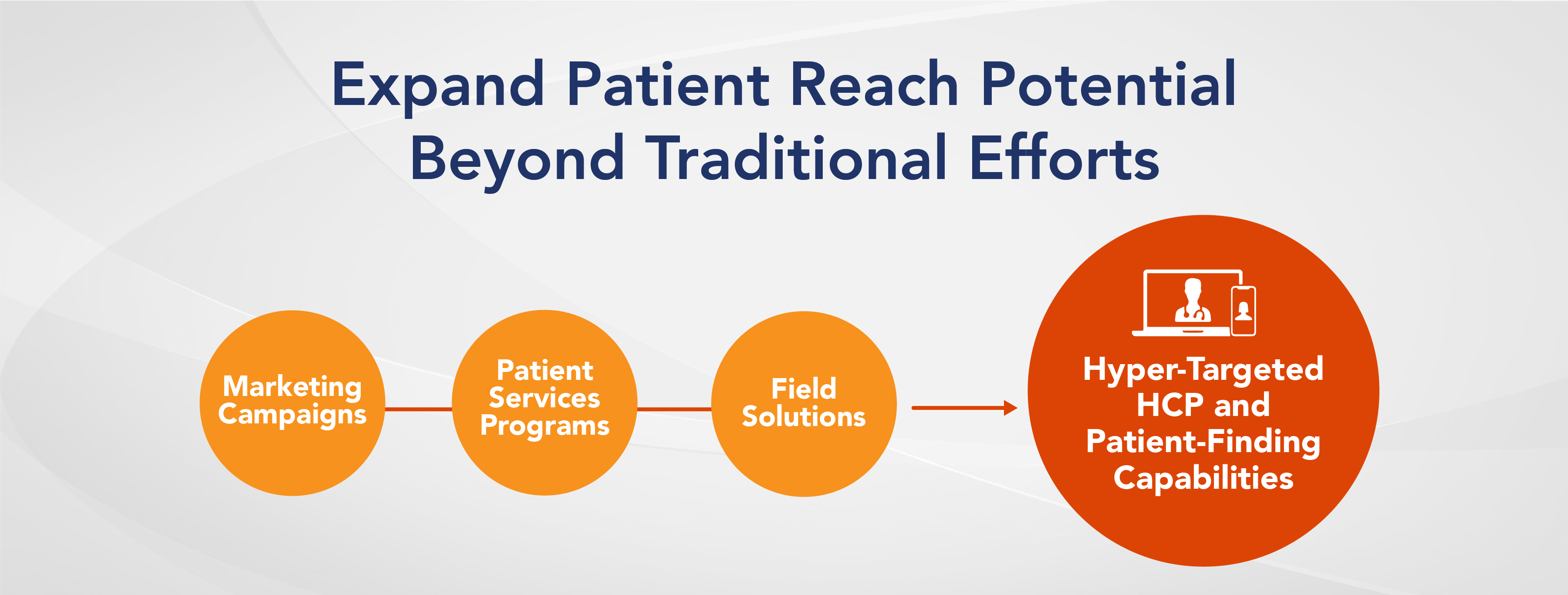 Expand Patient Reach Potential Beyond Traditional Efforts

Marketing Campaigns

Patient Services Programs

Field Solutions

Hyper-Targeted HCP and Patient-Finding Capabilities